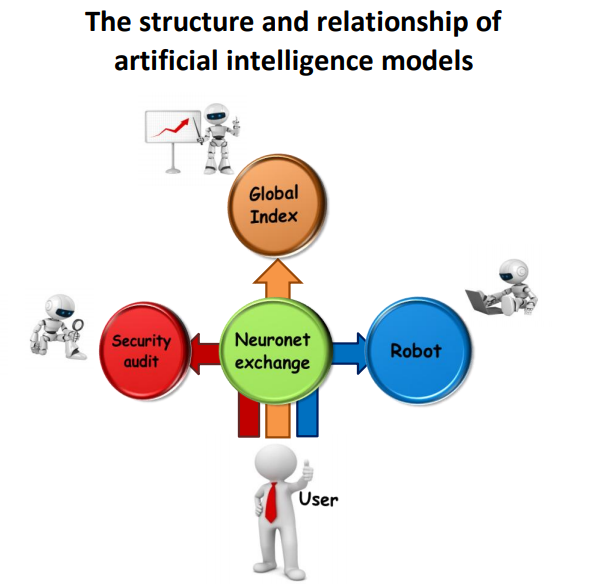 The structure and relationship of artificial intelligence models

Global Index

Security audit

Neuronet exchange

Robot

User